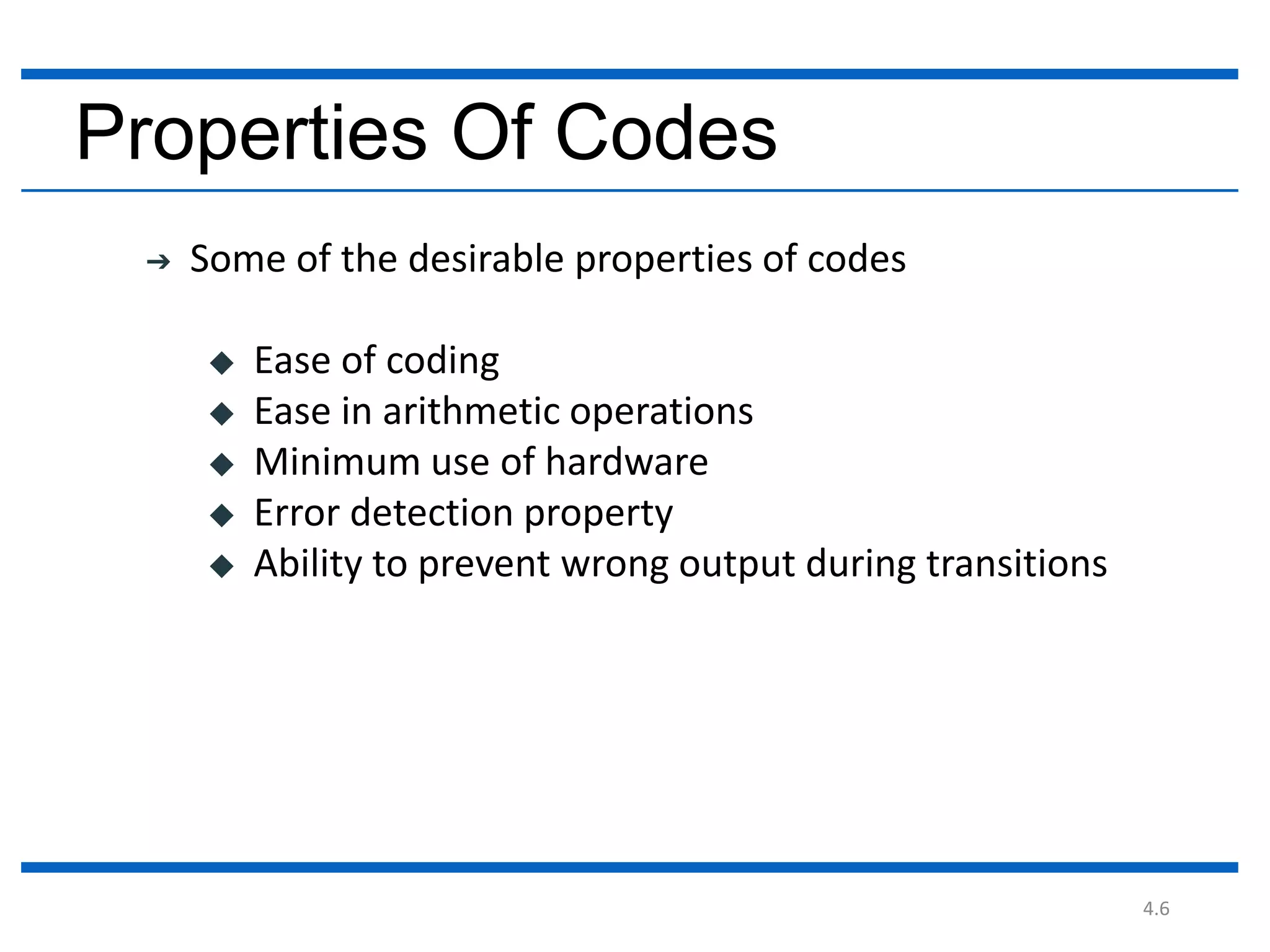 Properties Of Codes

➔ Some of the desirable properties of codes

◆ Ease of coding
◆ Ease in arithmetic operations
◆ Minimum use of hardware
◆ Error detection property
◆ Ability to prevent wrong output during transitions

4.6